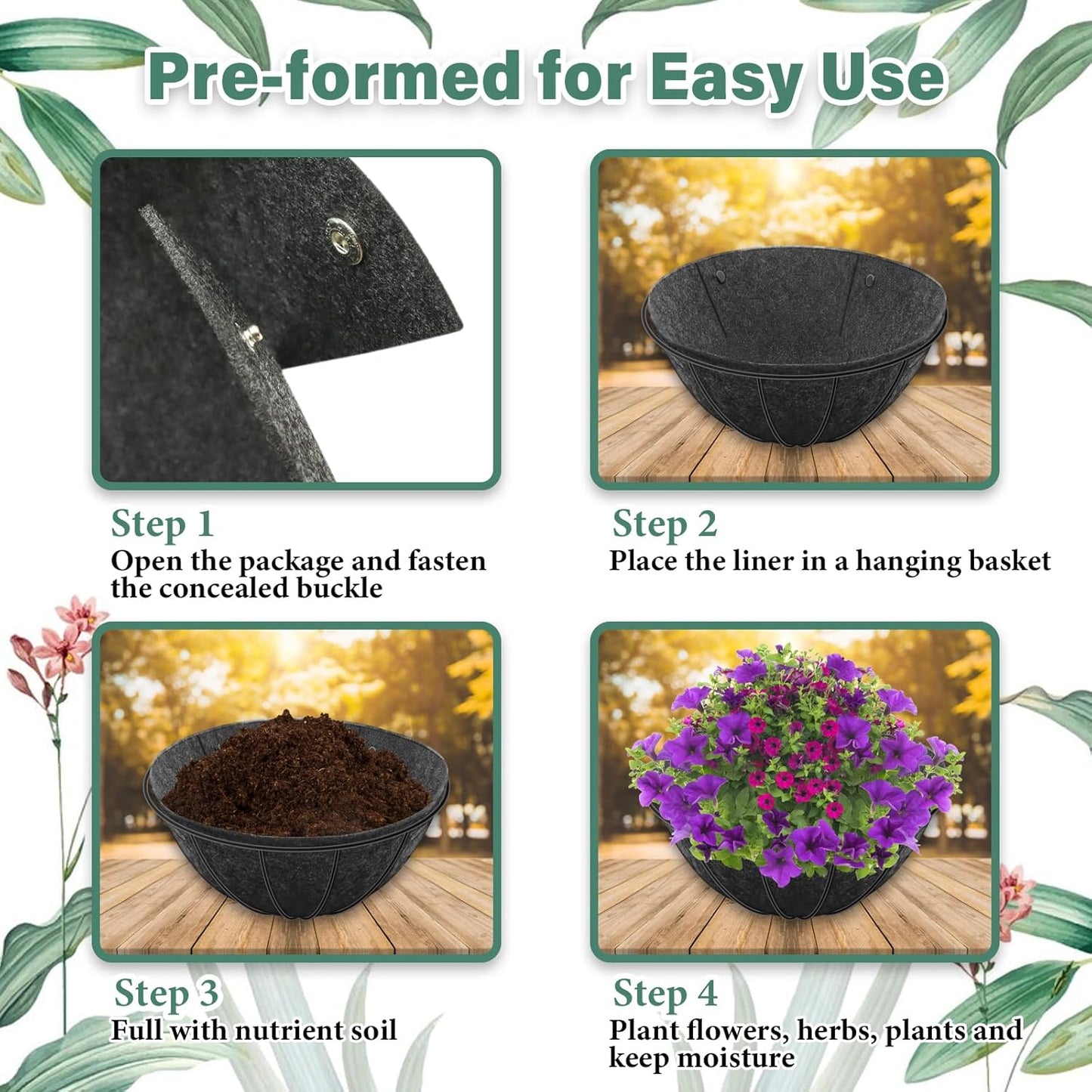 Pre-formed for Easy Use

Step 1
Open the package and fasten the concealed buckle

Step 2
Place the liner in a hanging basket

Step 3
Full with nutrient soil

Step 4
Plant flowers, herbs, plants and keep moisture